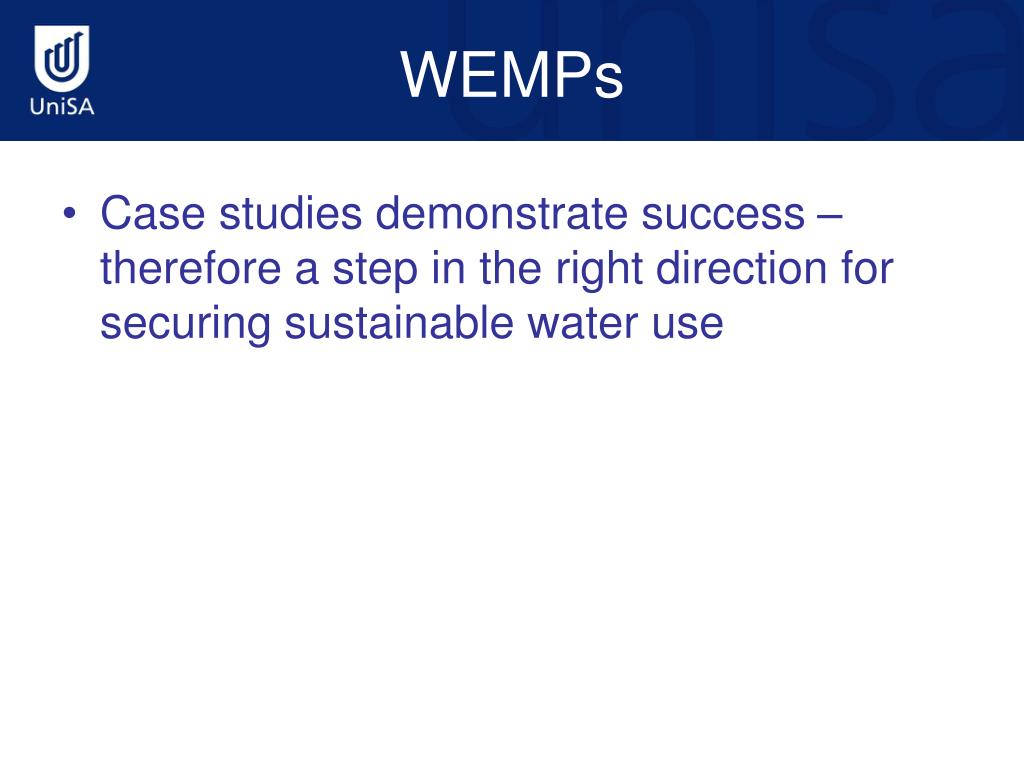 UniSA

WEMPs

• Case studies demonstrate success – therefore a step in the right direction for securing sustainable water use